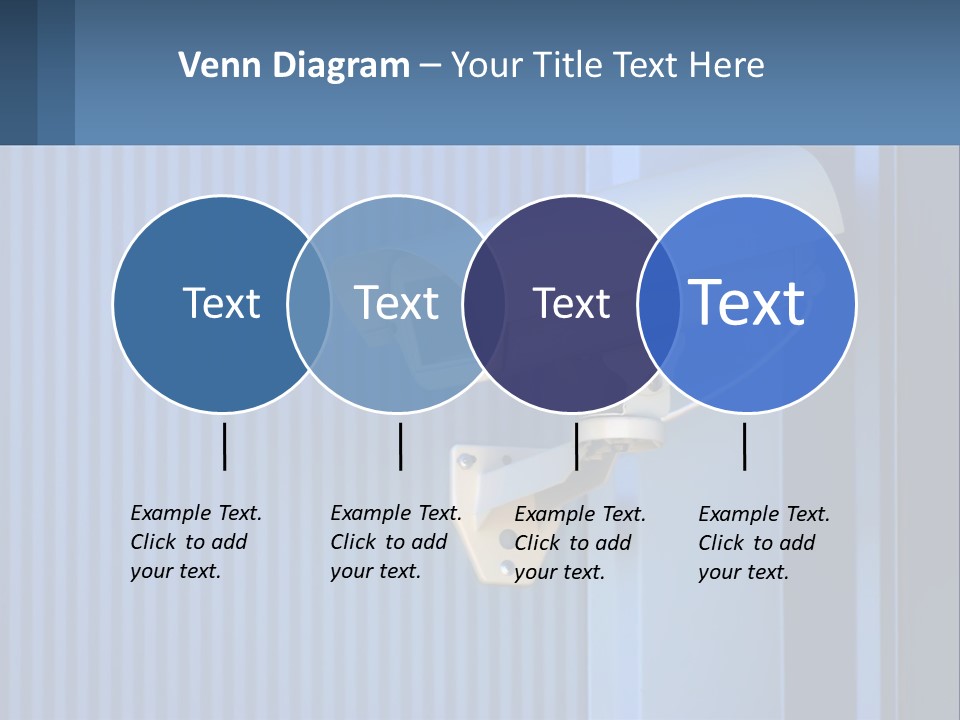 Venn Diagram – Your Title Text Here

Text

Text

Text

Text

Example Text. Click to add your text.

Example Text. Click to add your text.

Example Text. Click to add your text.

Example Text. Click to add your text.